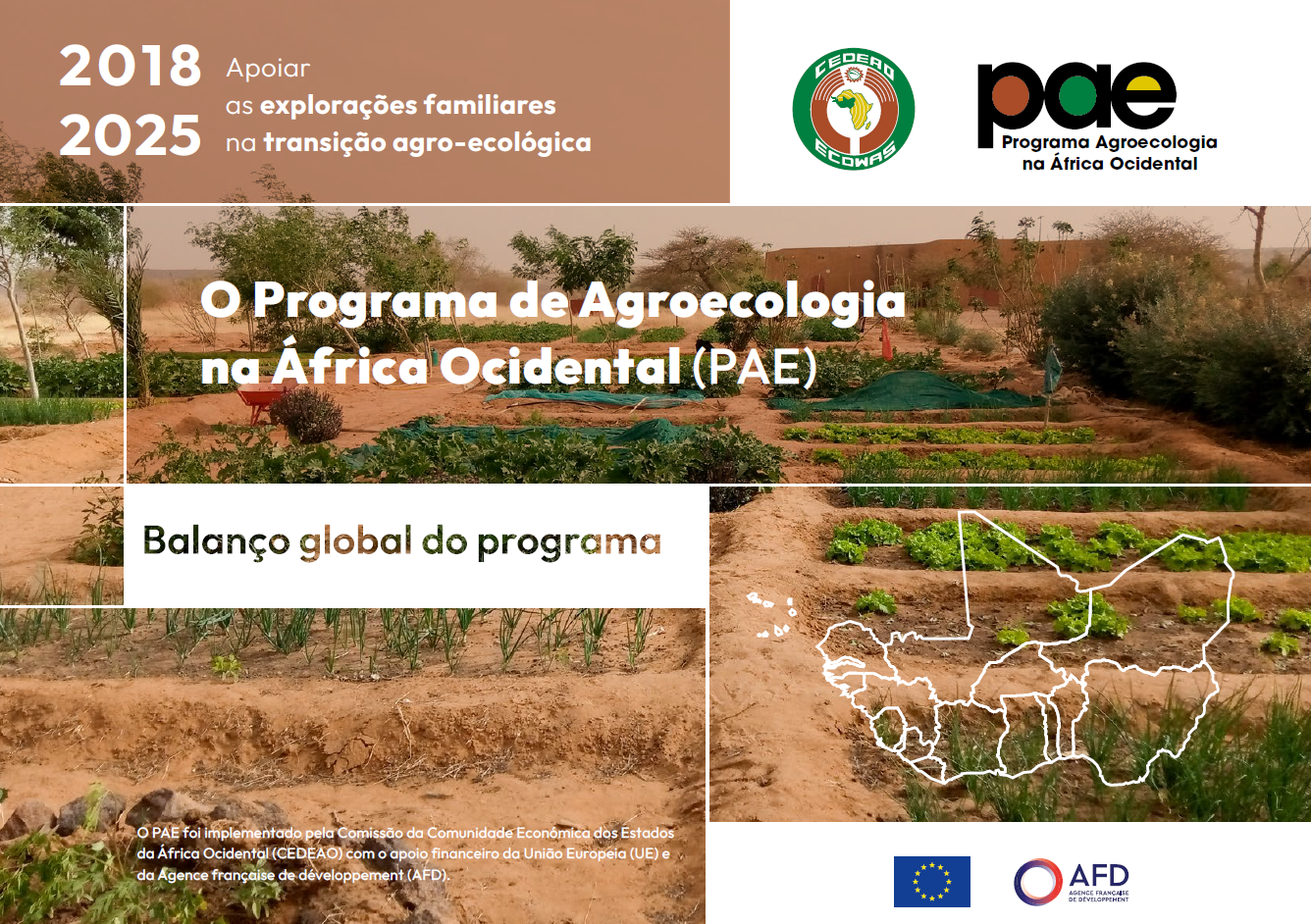 2018
2025

Apoiar as explorações familiares na transição agro-ecológica

CEDEAO
ECOWAS

pae
Programa Agroecologia na África Ocidental

O Programa de Agroecologia na África Ocidental (PAE)

Balanço global do programa

O PAE foi implementado pela Comissão da Comunidade Económica dos Estados da África Ocidental (CEDEAO) com o apoio financeiro da União Europeia (UE) e da Agence française de développement (AFD).

AFD
AGENCE FRANÇAISE DE DÉVELOPPEMENT